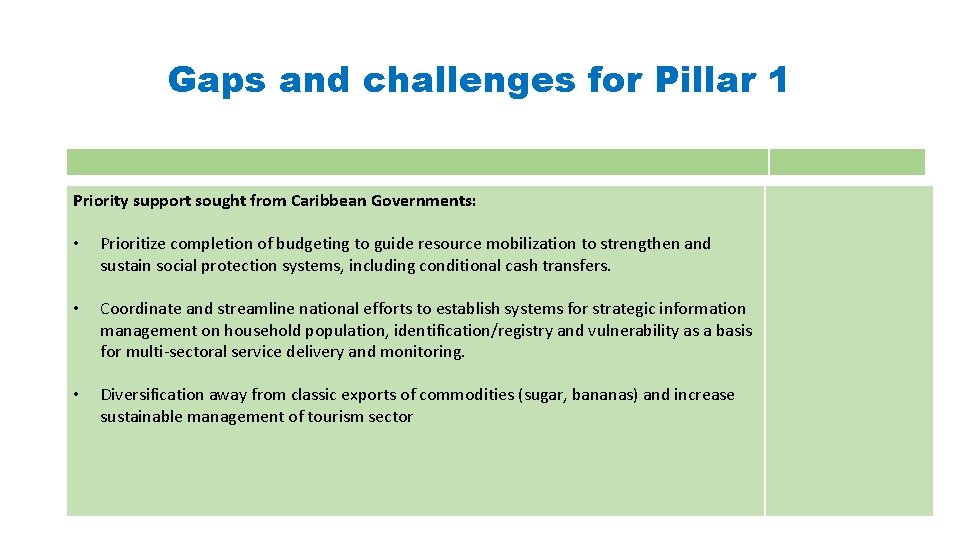 Gaps and challenges for Pillar 1

Priority support sought from Caribbean Governments:

• Prioritize completion of budgeting to guide resource mobilization to strengthen and sustain social protection systems, including conditional cash transfers.

• Coordinate and streamline national efforts to establish systems for strategic information management on household population, identification/registry and vulnerability as a basis for multi-sectoral service delivery and monitoring.

• Diversification away from classic exports of commodities (sugar, bananas) and increase sustainable management of tourism sector